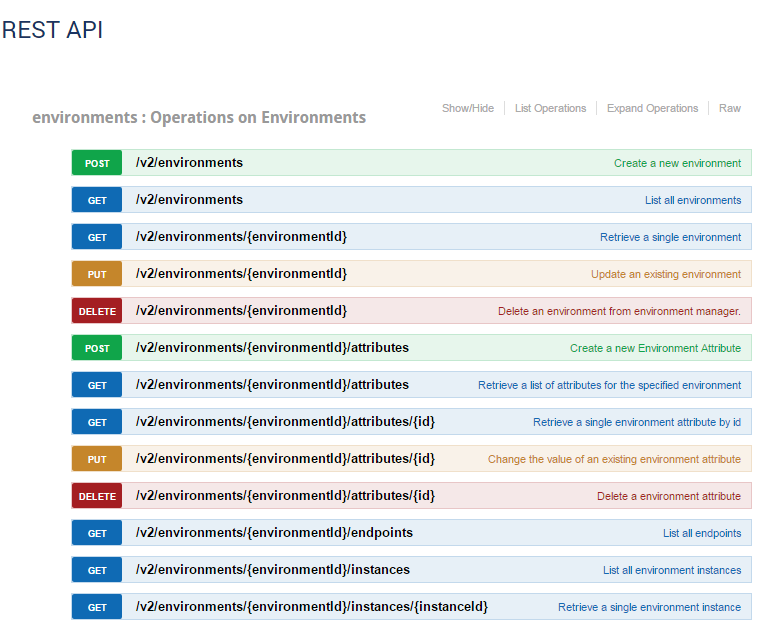 REST API

environments : Operations on Environments

Show/Hide | List Operations | Expand Operations | Raw

POST /v2/environments Create a new environment

GET /v2/environments List all environments

GET /v2/environments/{environmentId} Retrieve a single environment

PUT /v2/environments/{environmentId} Update an existing environment

DELETE /v2/environments/{environmentId} Delete an environment from environment manager.

POST /v2/environments/{environmentId}/attributes Create a new Environment Attribute

GET /v2/environments/{environmentId}/attributes Retrieve a list of attributes for the specified environment

GET /v2/environments/{environmentId}/attributes/{id} Retrieve a single environment attribute by id

PUT /v2/environments/{environmentId}/attributes/{id} Change the value of an existing environment attribute

DELETE /v2/environments/{environmentId}/attributes/{id} Delete a environment attribute

GET /v2/environments/{environmentId}/endpoints List all endpoints

GET /v2/environments/{environmentId}/instances List all environment instances

GET /v2/environments/{environmentId}/instances/{instanceId} Retrieve a single environment instance